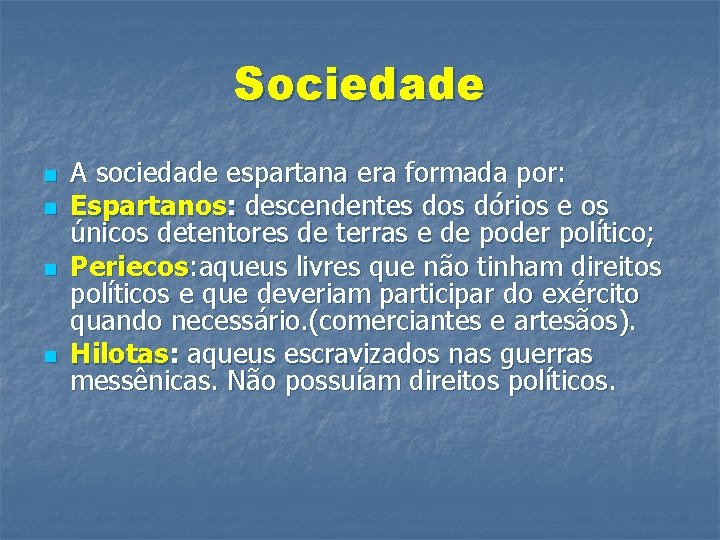 Sociedade

A sociedade espartana era formada por:

Espartanos: descendentes dos dórios e os únicos detentores de terras e de poder político;

Periecos:aqueus livres que não tinham direitos políticos e que deveriam participar do exército quando necessário.(comerciantes e artesãos).

Hilotas: aqueus escravizados nas guerras messênicas. Não possuíam direitos políticos.